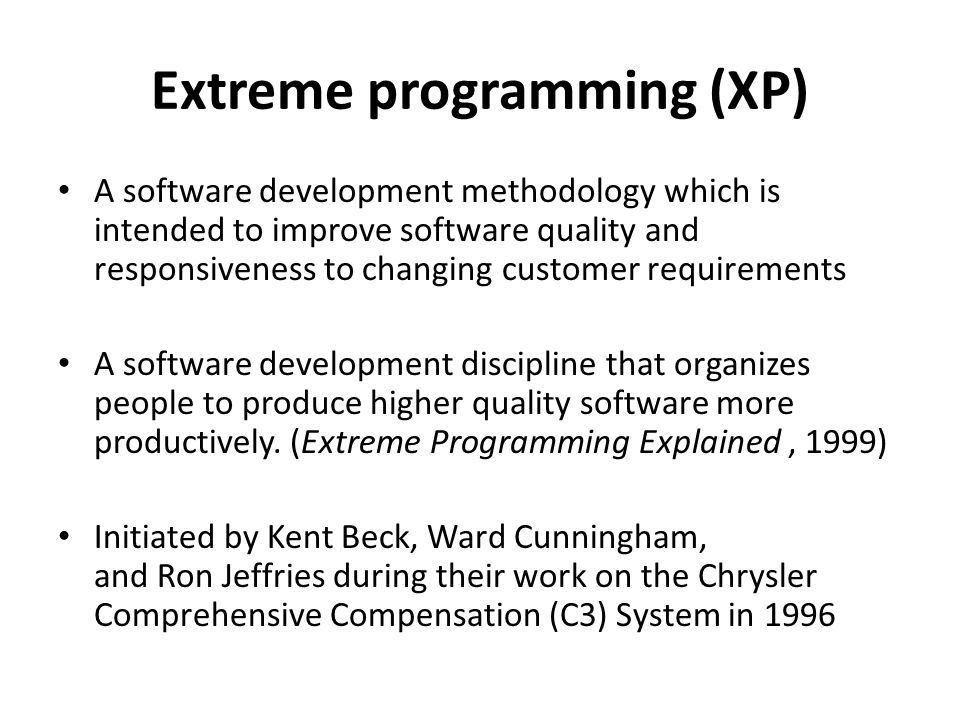 Extreme programming (XP)

• A software development methodology which is intended to improve software quality and responsiveness to changing customer requirements

• A software development discipline that organizes people to produce higher quality software more productively. (Extreme Programming Explained , 1999)

• Initiated by Kent Beck, Ward Cunningham, and Ron Jeffries during their work on the Chrysler Comprehensive Compensation (C3) System in 1996